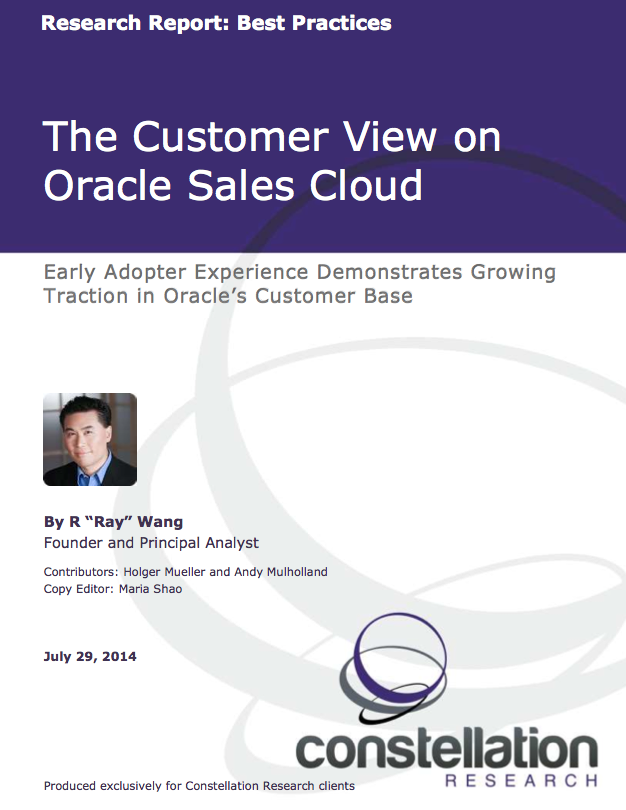 Research Report: Best Practices

The Customer View on Oracle Sales Cloud

Early Adopter Experience Demonstrates Growing Traction in Oracle's Customer Base

By R "Ray" Wang
Founder and Principal Analyst

Contributors: Holger Mueller and Andy Mulholland
Copy Editor: Maria Shao

July 29, 2014

constellation
RESEARCH

Produced exclusively for Constellation Research clients